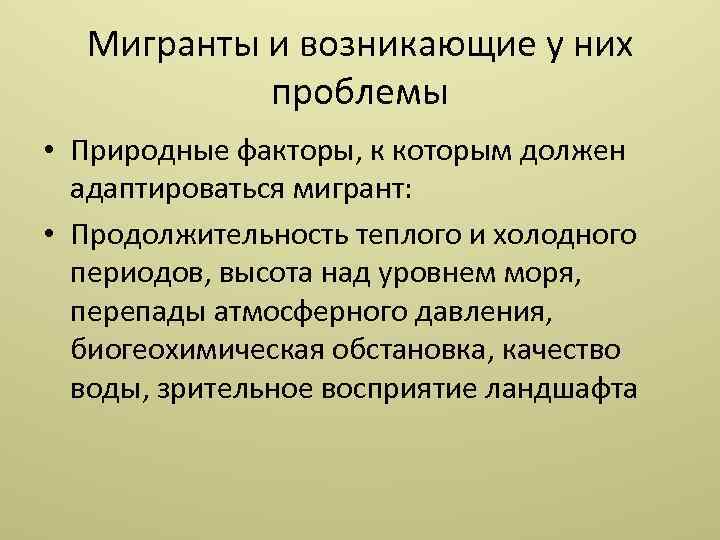 Мигранты и возникающие у них проблемы

• Природные факторы, к которым должен адаптироваться мигрант:

• Продолжительность теплого и холодного периодов, высота над уровнем моря, перепады атмосферного давления, биогеохимическая обстановка, качество воды, зрительное восприятие ландшафта